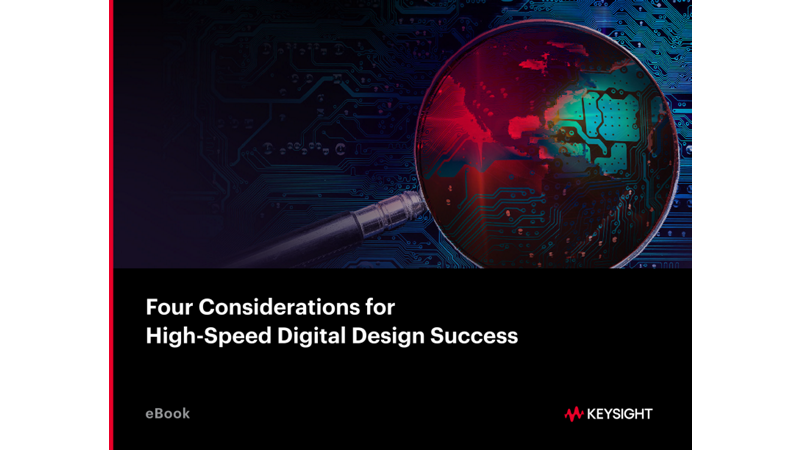 Four Considerations for High-Speed Digital Design Success

eBook

KEYSIGHT